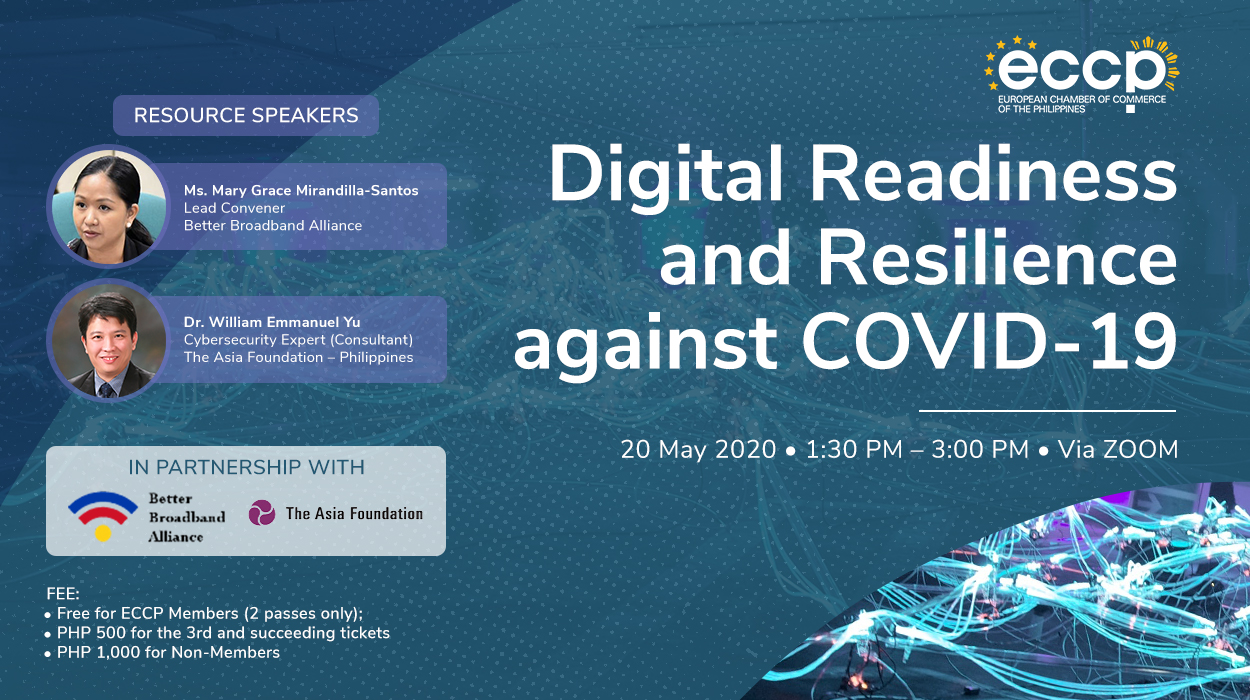 eccp
EUROPEAN CHAMBER OF COMMERCE OF THE PHILIPPINES

RESOURCE SPEAKERS

Ms. Mary Grace Mirandilla-Santos
Lead Convener
Better Broadband Alliance

Dr. William Emmanuel Yu
Cybersecurity Expert (Consultant)
The Asia Foundation – Philippines

Digital Readiness and Resilience against COVID-19

20 May 2020 • 1:30 PM – 3:00 PM • Via ZOOM

IN PARTNERSHIP WITH

Better Broadband Alliance

The Asia Foundation

FEE:
• Free for ECCP Members (2 passes only);
• PHP 500 for the 3rd and succeeding tickets
• PHP 1,000 for Non-Members